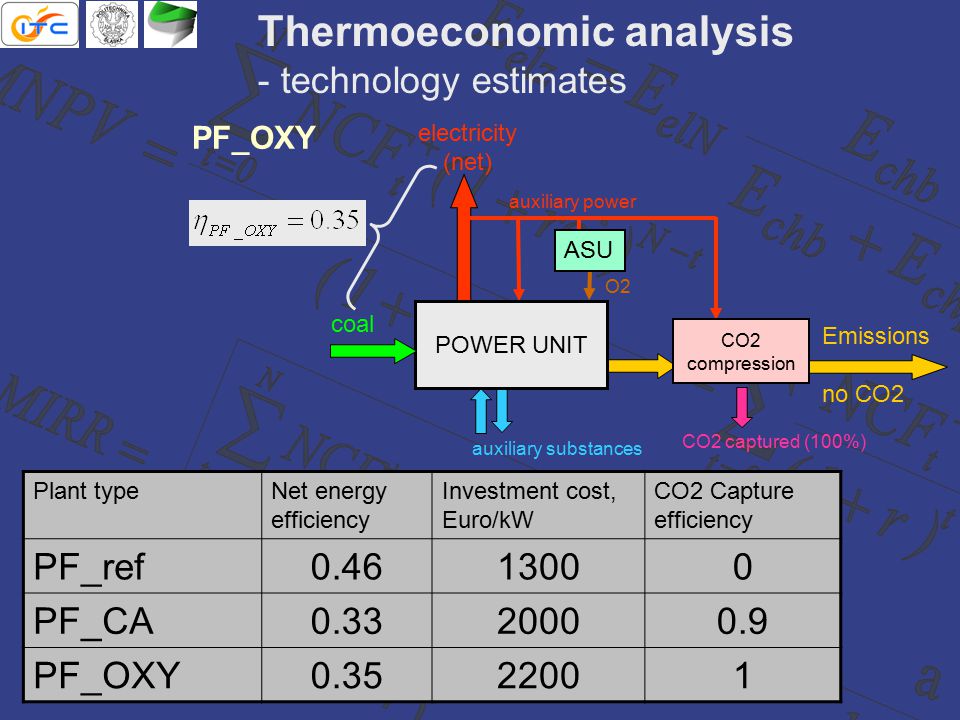 ITC

Thermoeconomic analysis
- technology estimates

PF_OXY

$\eta_{PF\_OXY} = 0.35$

electricity (net)

auxiliary power

ASU

O2

coal

POWER UNIT

CO2 compression

Emissions

no CO2

auxiliary substances

CO2 captured (100%)

| Plant type | Net energy efficiency | Investment cost, Euro/kW | CO2 Capture efficiency |
|---|---|---|---|
| PF_ref | 0.46 | 1300 | 0 |
| PF_CA | 0.33 | 2000 | 0.9 |
| PF_OXY | 0.35 | 2200 | 1 |